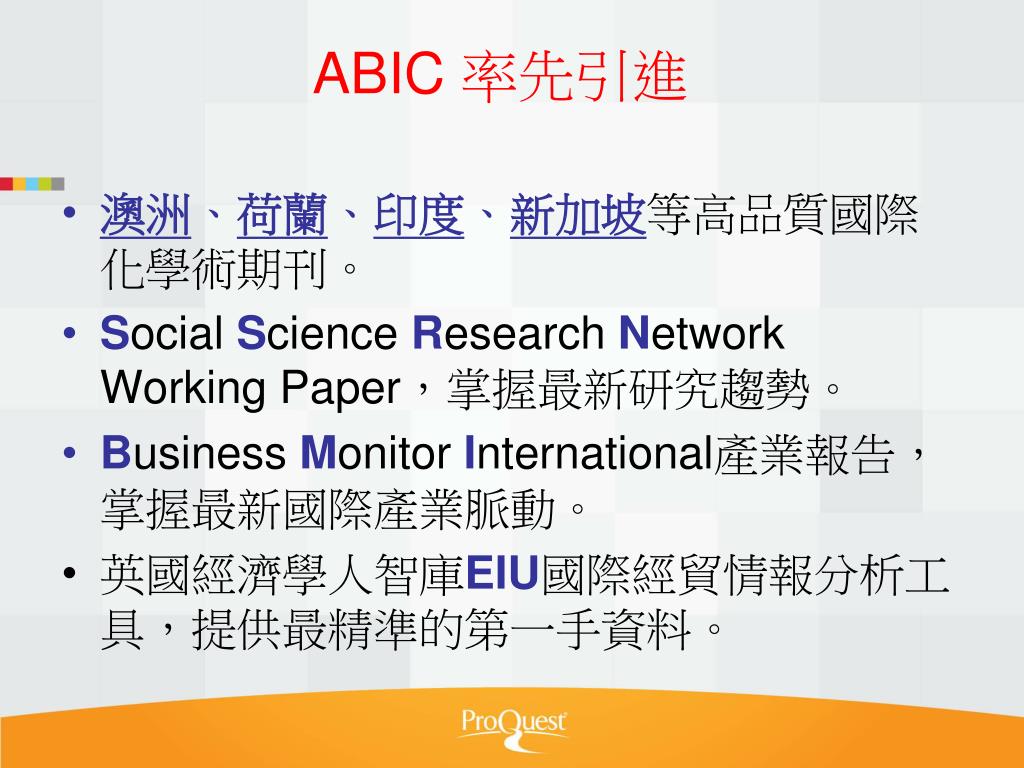 ABIC 率先引進

• 澳洲、荷蘭、印度、新加坡等高品質國際化學術期刊。
• Social Science Research Network Working Paper，掌握最新研究趨勢。
• Business Monitor International產業報告，掌握最新國際產業脈動。
• 英國經濟學人智庫EIU國際經貿情報分析工具，提供最精準的第一手資料。

ProQuest